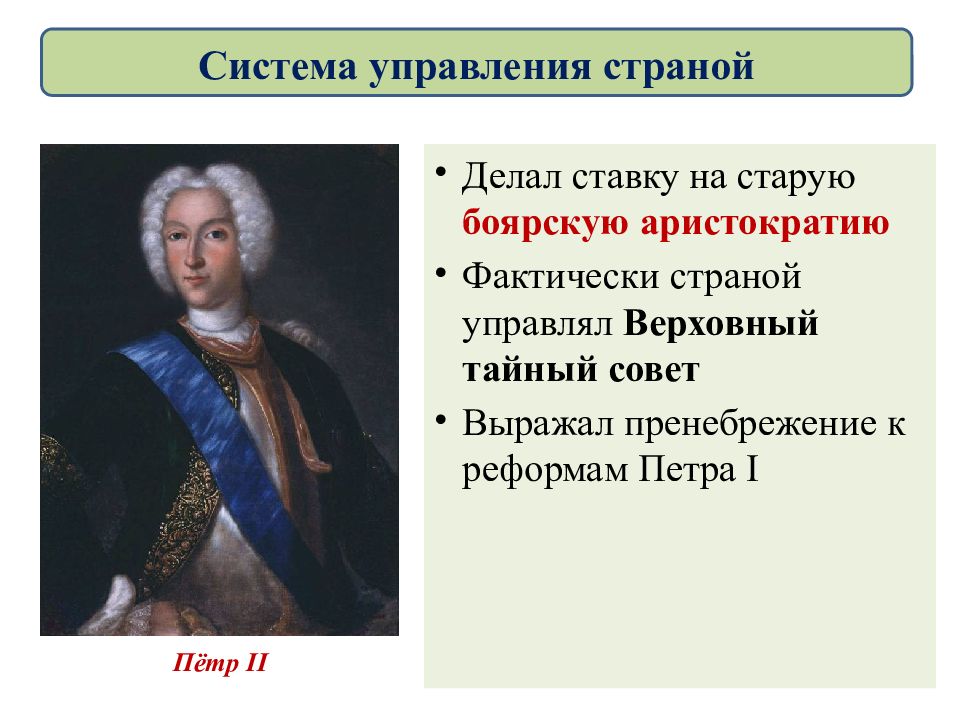 Система управления страной

Пётр II

• Делал ставку на старую боярскую аристократию
• Фактически страной управлял Верховный тайный совет
• Выражал пренебрежение к реформам Петра I